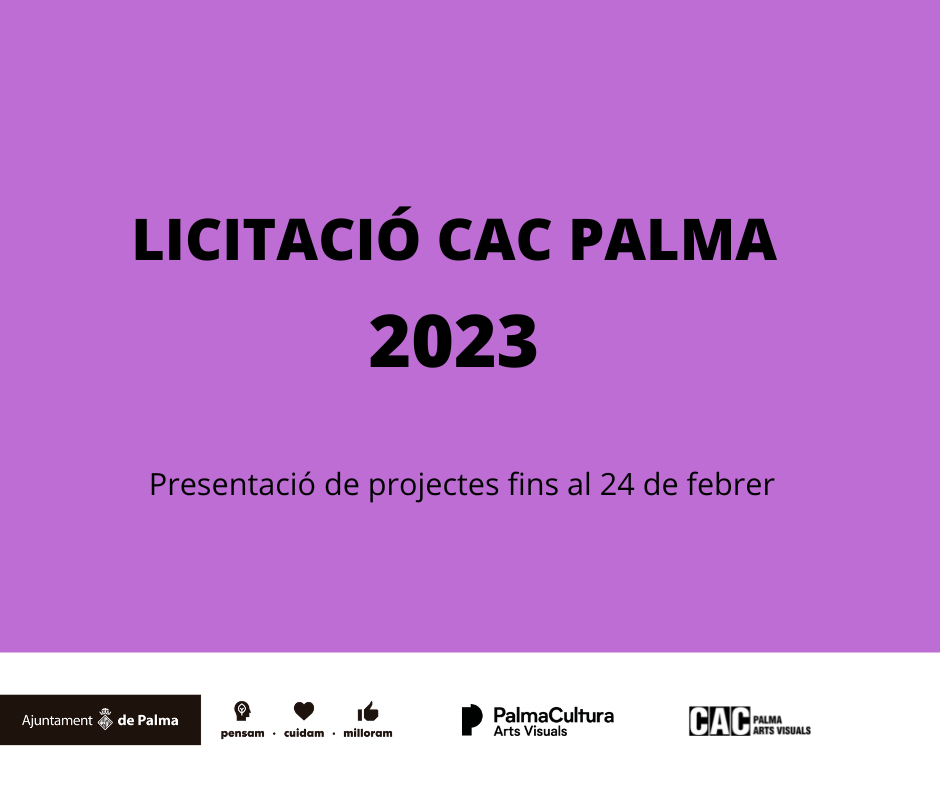 LICITACIÓ CAC PALMA
2023

Presentació de projectes fins al 24 de febrer

Ajuntament de Palma

pensam · cuidam · milloram

PalmaCultura
Arts Visuals

CAC PALMA ARTS VISUALS